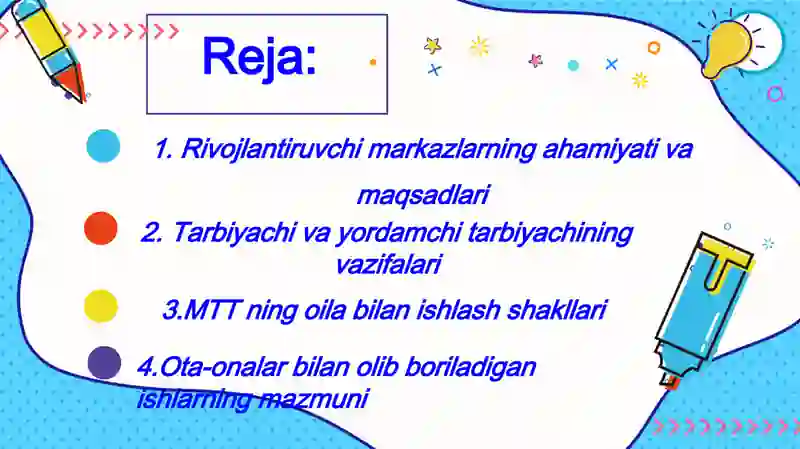 Reja:

1. Rivojlantiruvchi markazlarning ahamiyati va maqsadlari

2. Tarbiyachi va yordamchi tarbiyachining vazifalari

3.MTT ning oila bilan ishlash shakllari

4.Ota-onalar bilan olib boriladigan ishlarning mazmuni